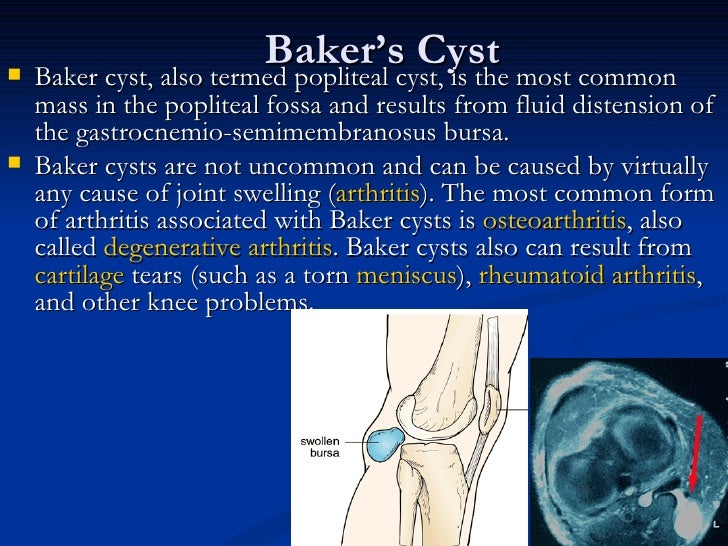 Baker's Cyst

Baker cyst, also termed popliteal cyst, is the most common mass in the popliteal fossa and results from fluid distension of the gastrocnemio-semimembranosus bursa.

Baker cysts are not uncommon and can be caused by virtually any cause of joint swelling (arthritis). The most common form of arthritis associated with Baker cysts is osteoarthritis, also called degenerative arthritis. Baker cysts also can result from cartilage tears (such as a torn meniscus), rheumatoid arthritis, and other knee problems.

swollen bursa

L